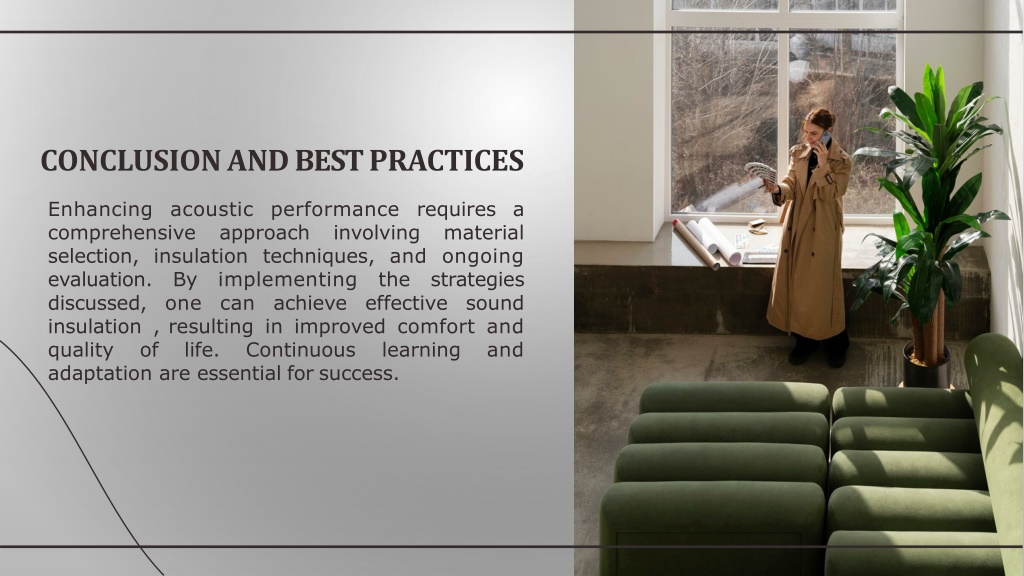 CONCLUSION AND BEST PRACTICES

Enhancing acoustic performance requires a comprehensive approach involving material selection, insulation techniques, and ongoing evaluation. By implementing the strategies discussed, one can achieve effective sound insulation , resulting in improved comfort and quality of life. Continuous learning and adaptation are essential for success.